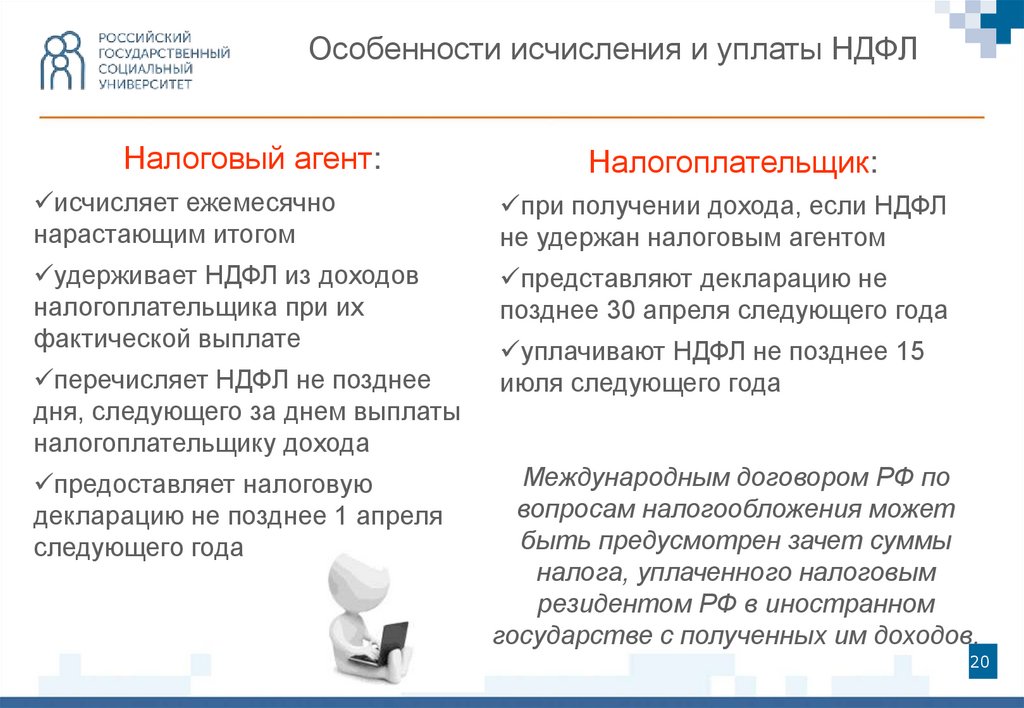 РОССИЙСКИЙ ГОСУДАРСТВЕННЫЙ СОЦИАЛЬНЫЙ УНИВЕРСИТЕТ

Особенности исчисления и уплаты НДФЛ

Налоговый агент:

✓исчисляет ежемесячно нарастающим итогом

✓удерживает НДФЛ из доходов налогоплательщика при их фактической выплате

✓перечисляет НДФЛ не позднее дня, следующего за днем выплаты налогоплательщику дохода

✓предоставляет налоговую декларацию не позднее 1 апреля следующего года

Налогоплательщик:

✓при получении дохода, если НДФЛ не удержан налоговым агентом

✓представляют декларацию не позднее 30 апреля следующего года

✓уплачивают НДФЛ не позднее 15 июля следующего года

Международным договором РФ по вопросам налогообложения может быть предусмотрен зачет суммы налога, уплаченного налоговым резидентом РФ в иностранном государстве с полученных им доходов.

20